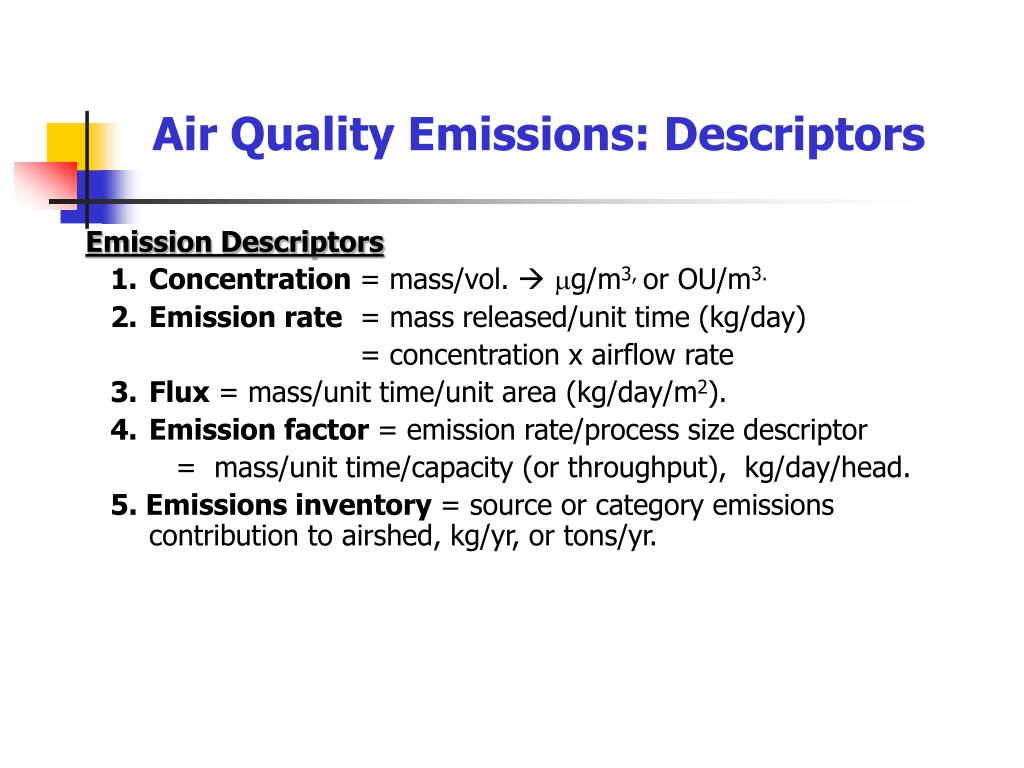 Air Quality Emissions: Descriptors

Emission Descriptors

1. Concentration = mass/vol. → $\mu g/m^{3,}$ or $OU/m^{3.}$
2. Emission rate = mass released/unit time (kg/day) = concentration x airflow rate
3. Flux = mass/unit time/unit area ($kg/day/m^2$).
4. Emission factor = emission rate/process size descriptor = mass/unit time/capacity (or throughput), kg/day/head.

5. Emissions inventory = source or category emissions contribution to airshed, kg/yr, or tons/yr.